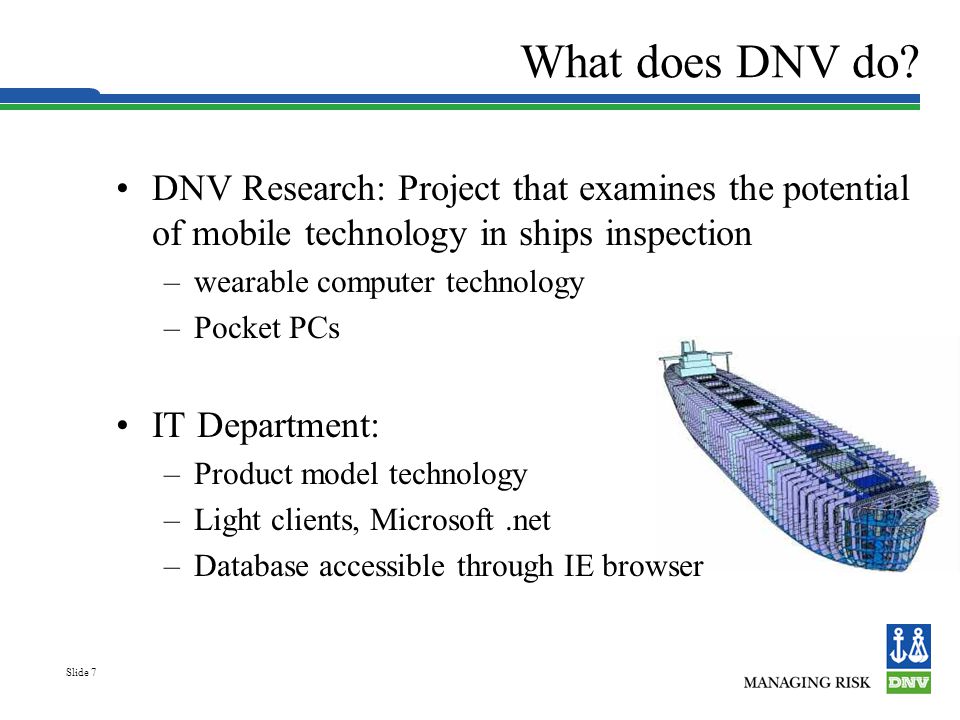 What does DNV do?

• DNV Research: Project that examines the potential of mobile technology in ships inspection
– wearable computer technology
– Pocket PCs

• IT Department:
– Product model technology
– Light clients, Microsoft .net
– Database accessible through IE browser

Slide 7

MANAGING RISK

DNV